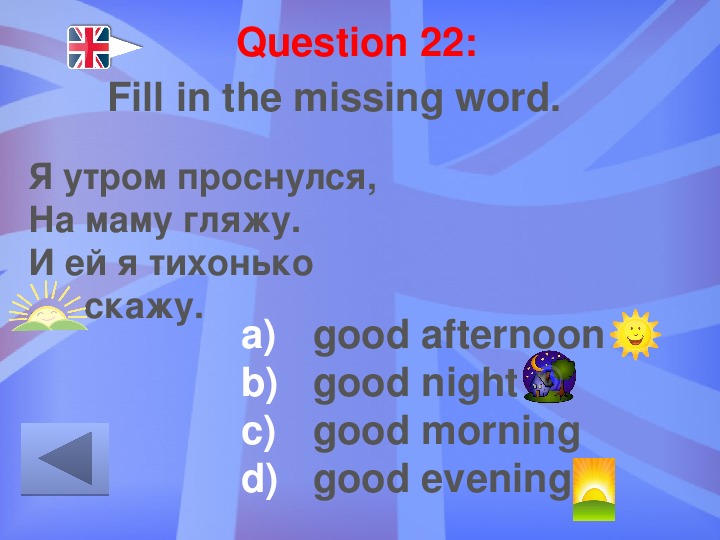 Question 22:

Fill in the missing word.

Я утром проснулся,
На маму гляжу.
И ей я тихонько
скажу.

a) good afternoon
b) good night
c) good morning
d) good evening